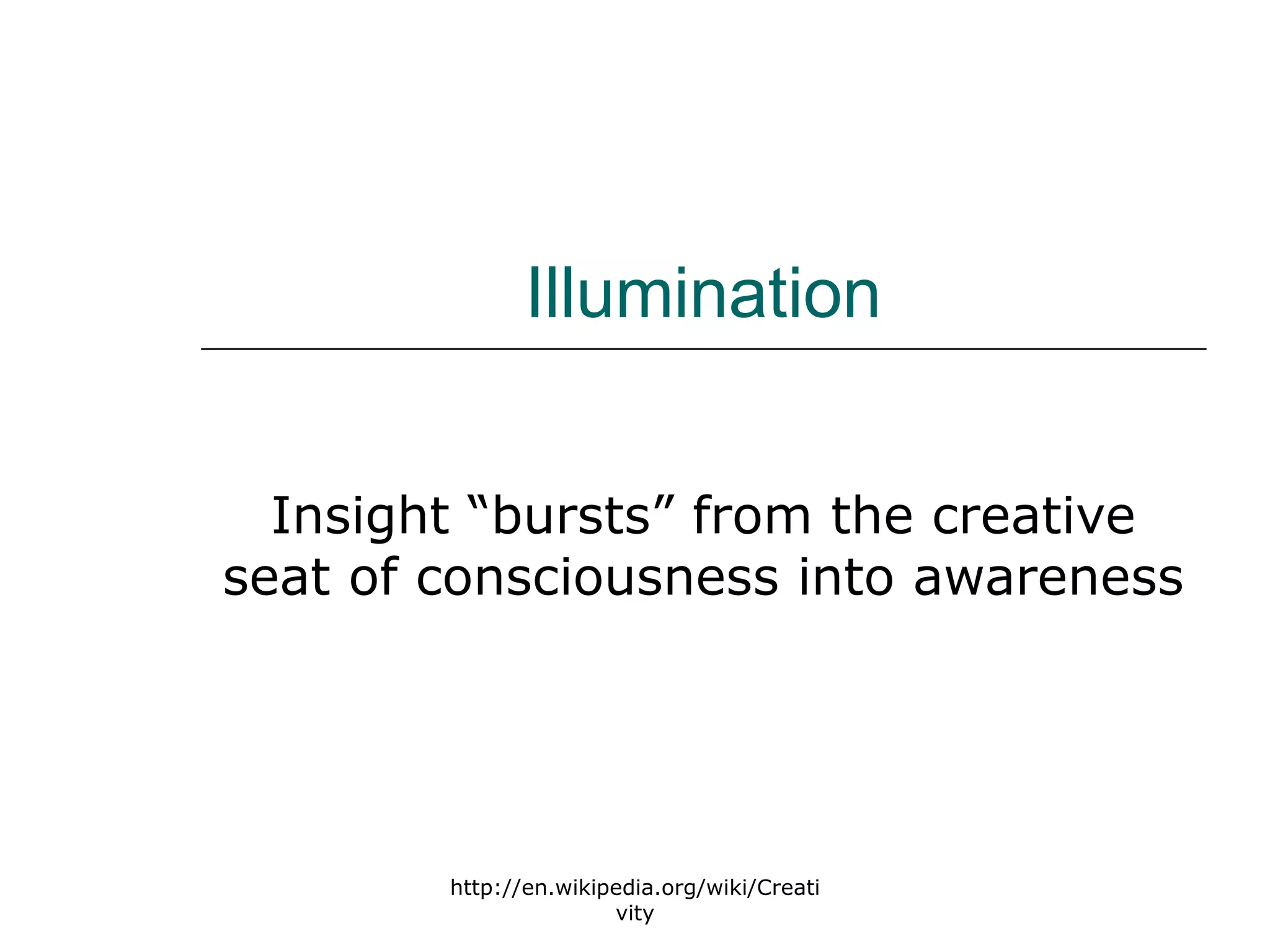 Illumination

Insight “bursts” from the creative seat of consciousness into awareness

http://en.wikipedia.org/wiki/Creativity